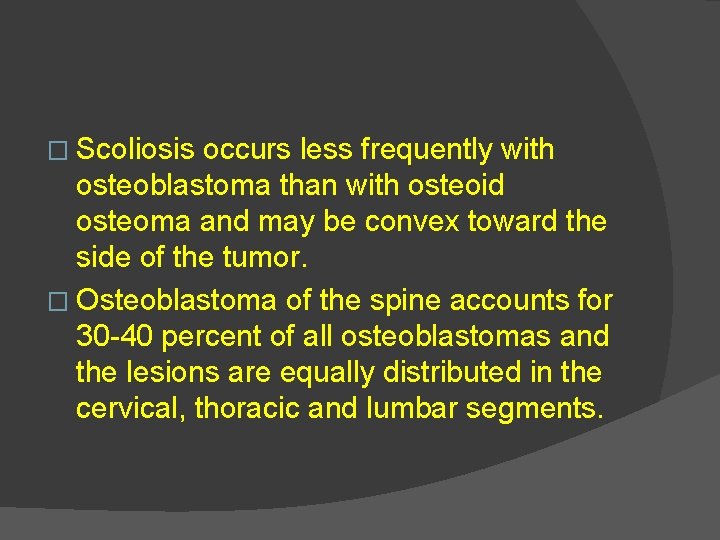 □ Scoliosis occurs less frequently with osteoblastoma than with osteoid osteoma and may be convex toward the side of the tumor.

□ Osteoblastoma of the spine accounts for 30-40 percent of all osteoblastomas and the lesions are equally distributed in the cervical, thoracic and lumbar segments.